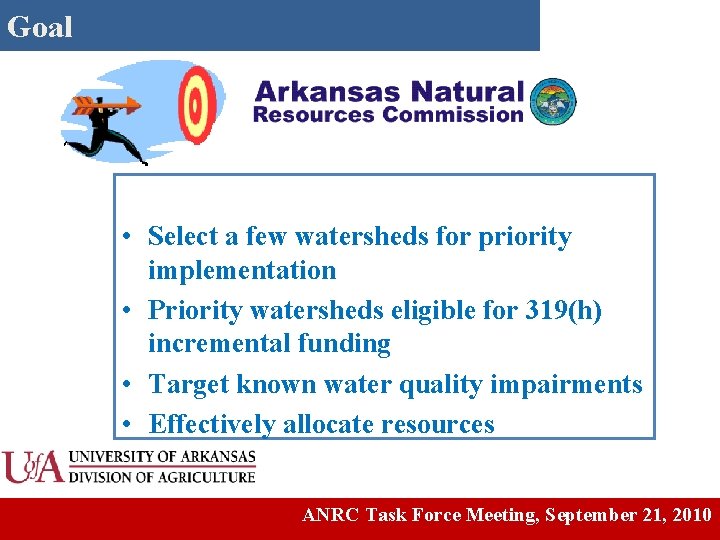 Goal

Arkansas Natural Resources Commission

• Select a few watersheds for priority implementation
• Priority watersheds eligible for 319(h) incremental funding
• Target known water quality impairments
• Effectively allocate resources

UofA UNIVERSITY OF ARKANSAS DIVISION OF AGRICULTURE

ANRC Task Force Meeting, September 21, 2010